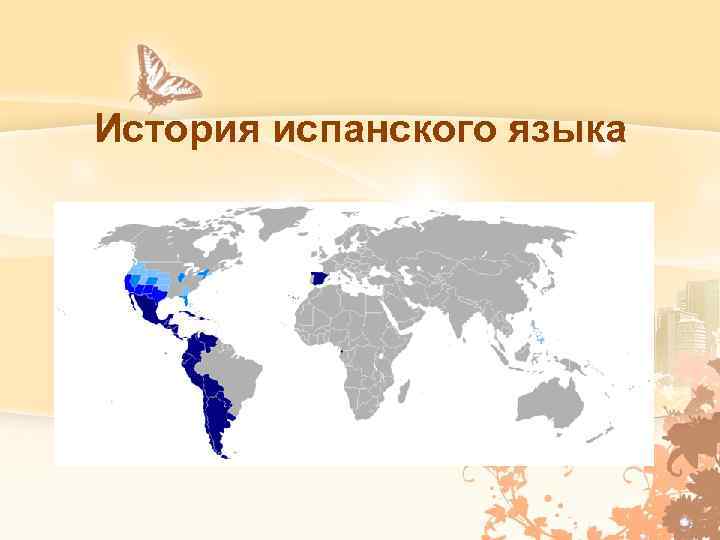 История испанского языка